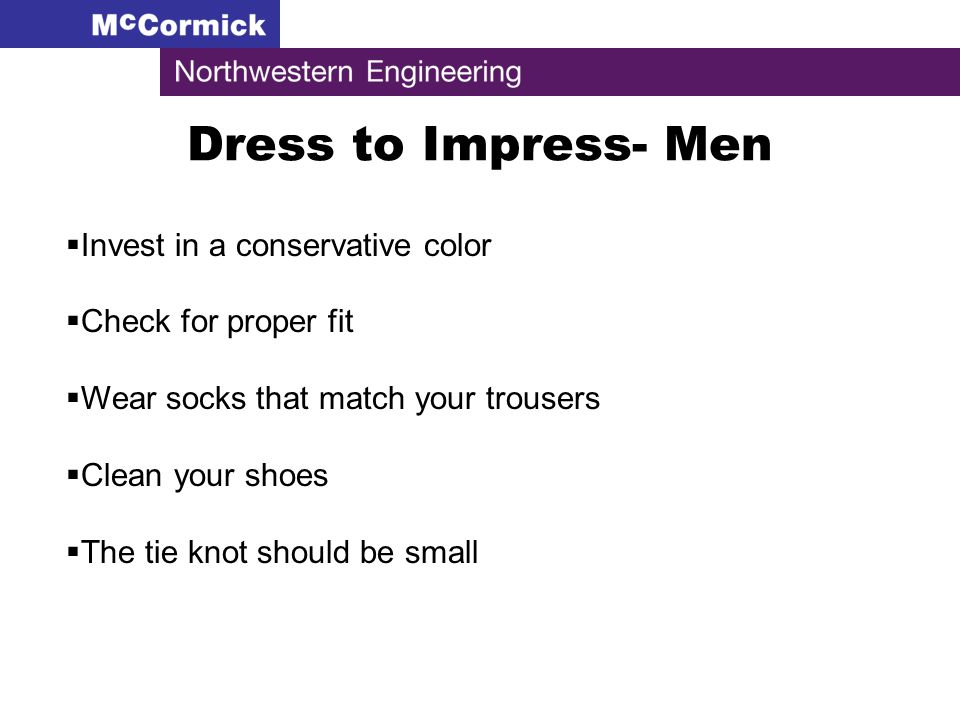 McCormick

Northwestern Engineering

Dress to Impress- Men

▪Invest in a conservative color

▪Check for proper fit

▪Wear socks that match your trousers

▪Clean your shoes

▪The tie knot should be small